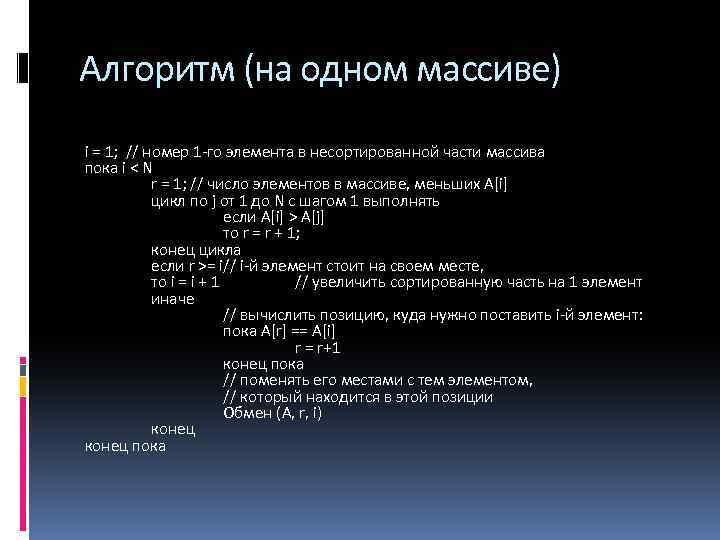 Алгоритм (на одном массиве)

i = 1; // номер 1-го элемента в несортированной части массива
пока i < N
r = 1; // число элементов в массиве, меньших A[i]
цикл по j от 1 до N с шагом 1 выполнять
если A[i] > A[j]
то r = r + 1;
конец цикла
если r >= i// i-й элемент стоит на своем месте,
то i = i + 1 // увеличить сортированную часть на 1 элемент
иначе
// вычислить позицию, куда нужно поставить i-й элемент:
пока A[r] == A[i]
r = r+1
конец пока
// поменять его местами с тем элементом,
// который находится в этой позиции
Обмен (A, r, i)
конец
конец пока